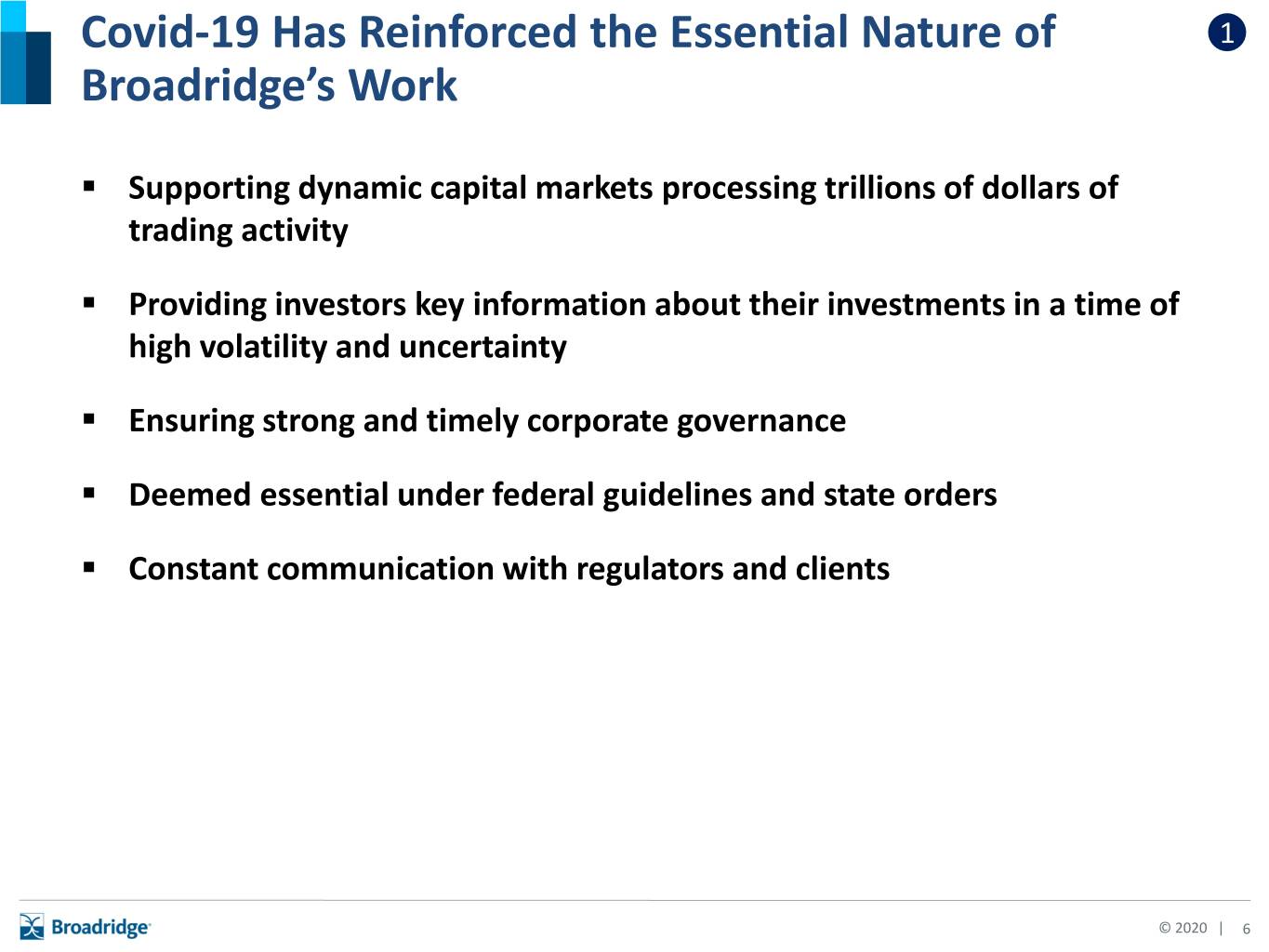 Covid-19 Has Reinforced the Essential Nature of Broadridge's Work

1

▪ Supporting dynamic capital markets processing trillions of dollars of trading activity

▪ Providing investors key information about their investments in a time of high volatility and uncertainty

▪ Ensuring strong and timely corporate governance

▪ Deemed essential under federal guidelines and state orders

▪ Constant communication with regulators and clients

Broadridge

© 2020 | 6